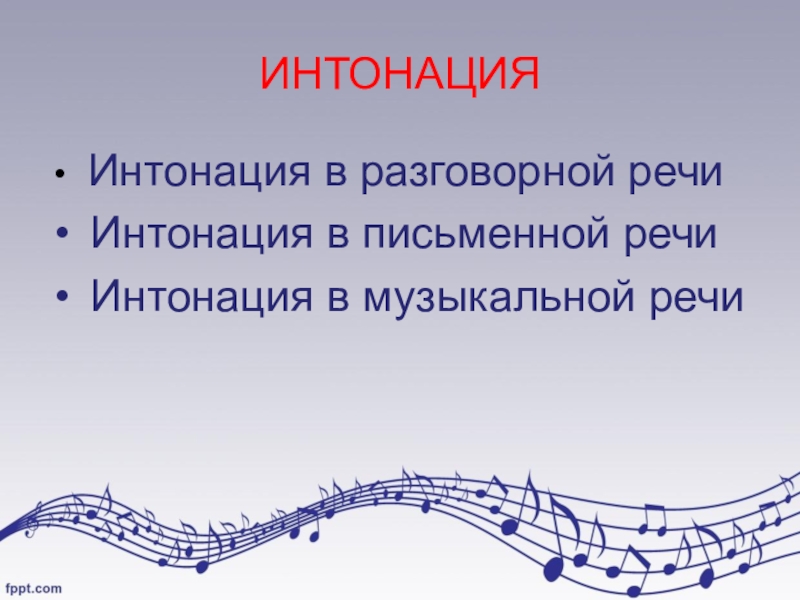 ИНТОНАЦИЯ

• Интонация в разговорной речи
• Интонация в письменной речи
• Интонация в музыкальной речи

fppt.com